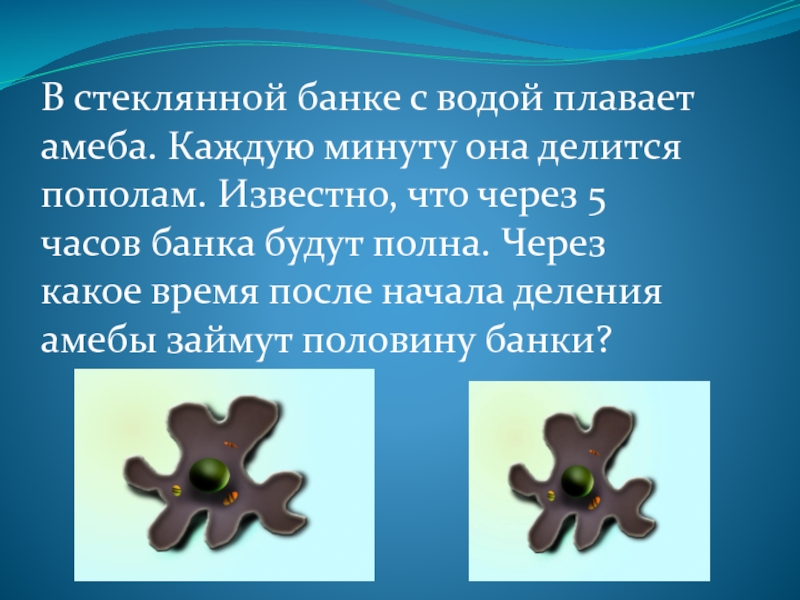 В стеклянной банке с водой плавает амеба. Каждую минуту она делится пополам. Известно, что через 5 часов банка будут полна. Через какое время после начала деления амебы займут половину банки?